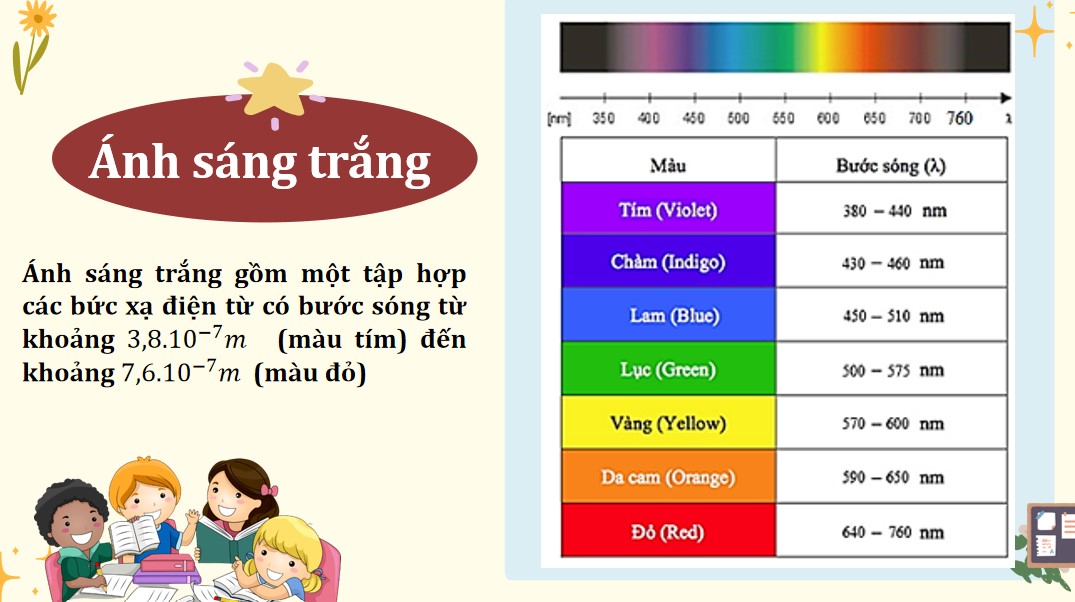 Ánh sáng trắng

Ánh sáng trắng gồm một tập hợp các bức xạ điện từ có bước sóng từ khoảng $3,8.10^{-7}m$ (màu tím) đến khoảng $7,6.10^{-7}m$ (màu đỏ)

[nm] 350 400 450 500 550 600 650 700 760 λ

| Màu | Bước sóng (λ) |
|---|---|
| Tím (Violet) | 380 – 440 nm |
| Chàm (Indigo) | 430 – 460 nm |
| Lam (Blue) | 450 – 510 nm |
| Lục (Green) | 500 – 575 nm |
| Vàng (Yellow) | 570 – 600 nm |
| Da cam (Orange) | 590 – 650 nm |
| Đỏ (Red) | 640 – 760 nm |